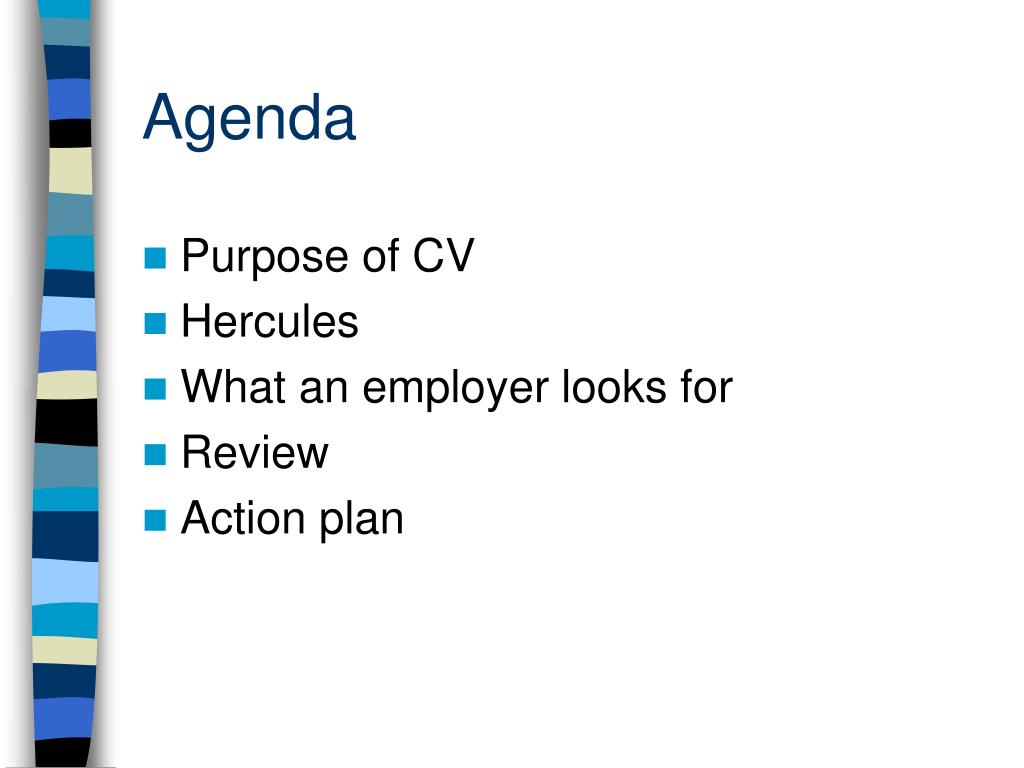 Agenda

- Purpose of CV
- Hercules
- What an employer looks for
- Review
- Action plan